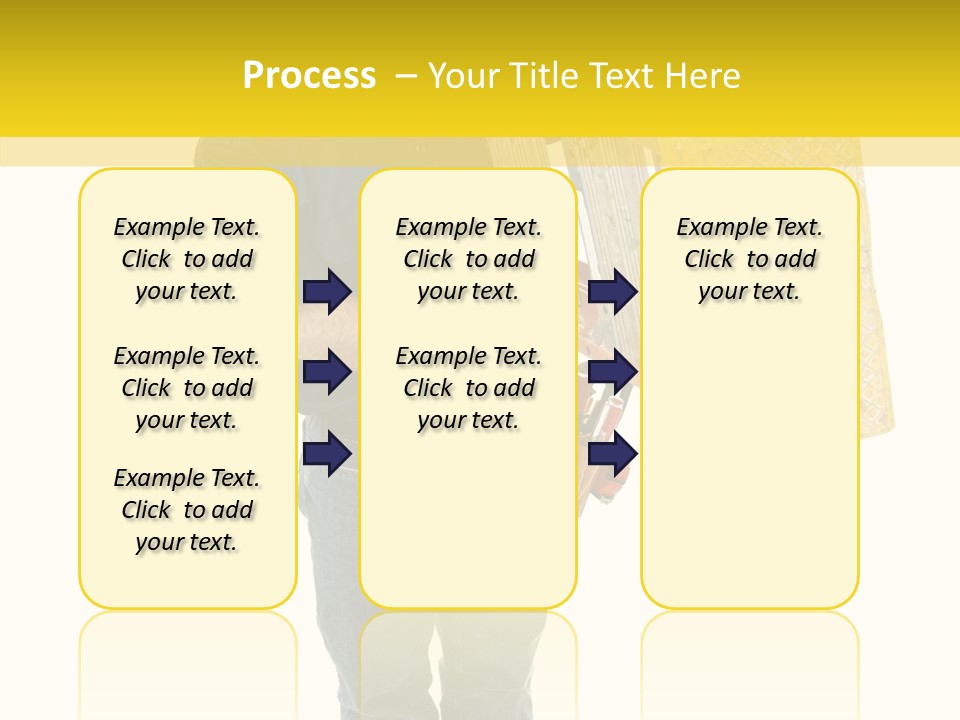 Process – Your Title Text Here

Example Text. Click to add your text.

Example Text. Click to add your text.

Example Text. Click to add your text.

Example Text. Click to add your text.

Example Text. Click to add your text.

Example Text. Click to add your text.